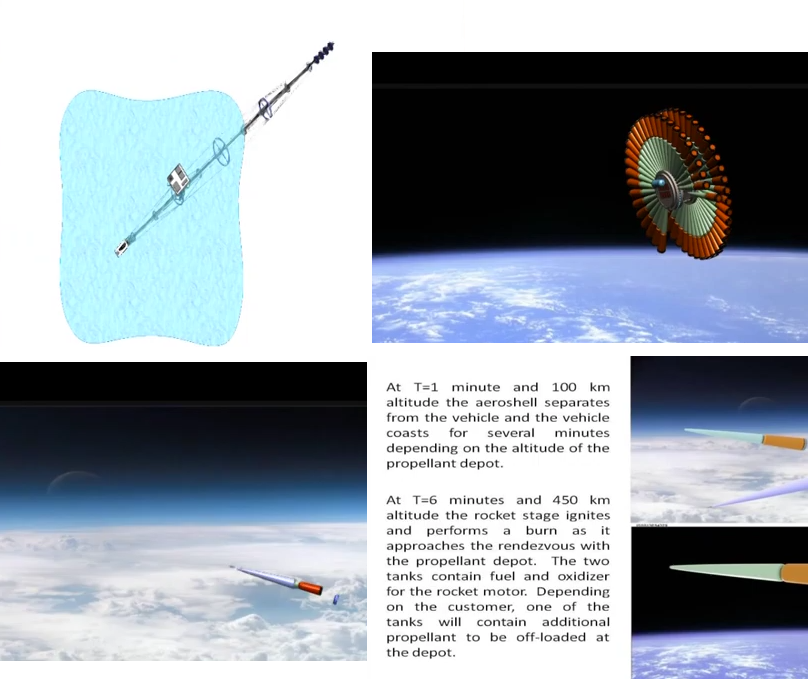 At T=1 minute and 100 km altitude the aeroshell separates from the vehicle and the vehicle coasts for several minutes depending on the altitude of the propellant depot.

At T=6 minutes and 450 km altitude the rocket stage ignites and performs a burn as it approaches the rendezvous with the propellant depot. The two tanks contain fuel and oxidizer for the rocket motor. Depending on the customer, one of the tanks will contain additional propellant to be off-loaded at the depot.